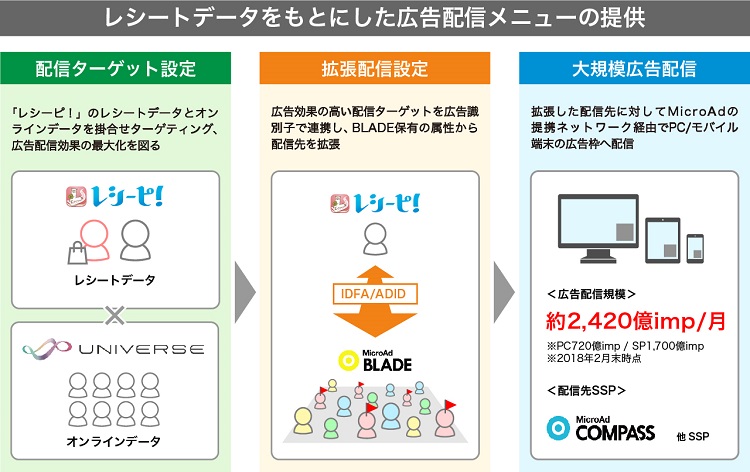 レシートデータをもとにした広告配信メニューの提供

配信ターゲット設定

「レシーピ!」のレシートデータとオンラインデータを掛合せターゲティング、広告配信効果の最大化を図る

レシーピ!

レシートデータ

×

UNIVERSE

オンラインデータ

拡張配信設定

広告効果の高い配信ターゲットを広告識別子で連携し、BLADE保有の属性から配信先を拡張

レシーピ!

IDFA/ADID

MicroAd BLADE

大規模広告配信

拡張した配信先に対してMicroAdの提携ネットワーク経由でPC/モバイル端末の広告枠へ配信

<広告配信規模>

約2,420億imp/月

※PC720億imp / SP1,700億imp
※2018年2月末時点

<配信先SSP>

MicroAd COMPASS 他 SSP